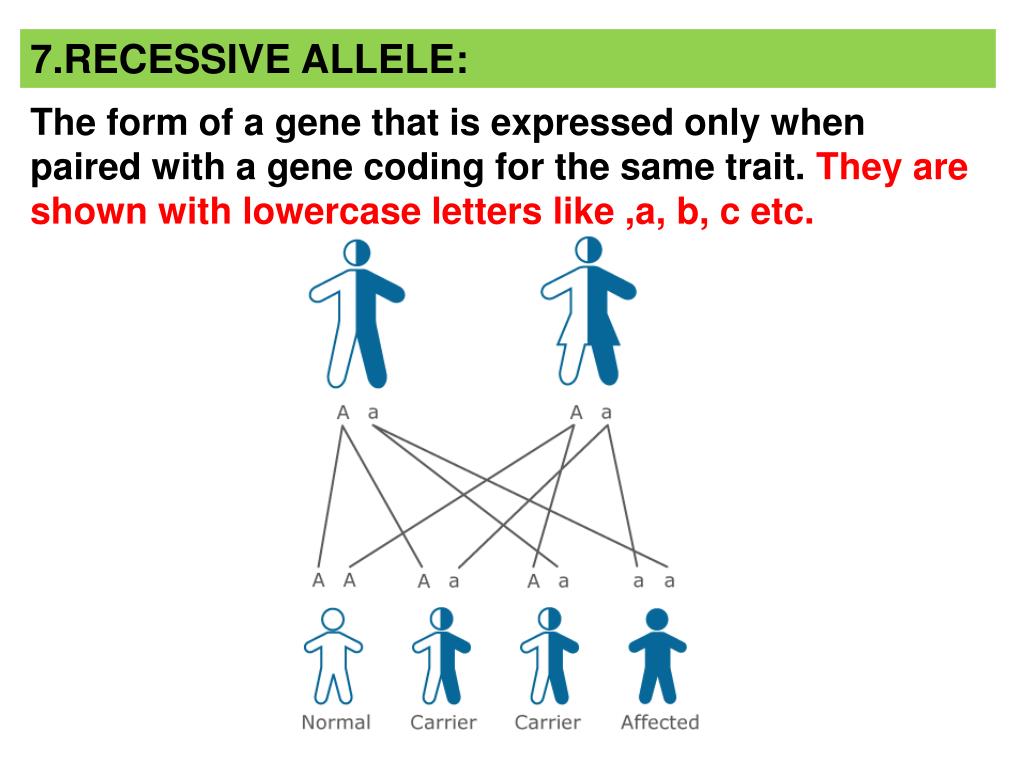 7.RECESSIVE ALLELE:

The form of a gene that is expressed only when paired with a gene coding for the same trait. They are shown with lowercase letters like ,a, b, c etc.

A a

A a

A A

A a

A a

a a

Normal

Carrier

Carrier

Affected